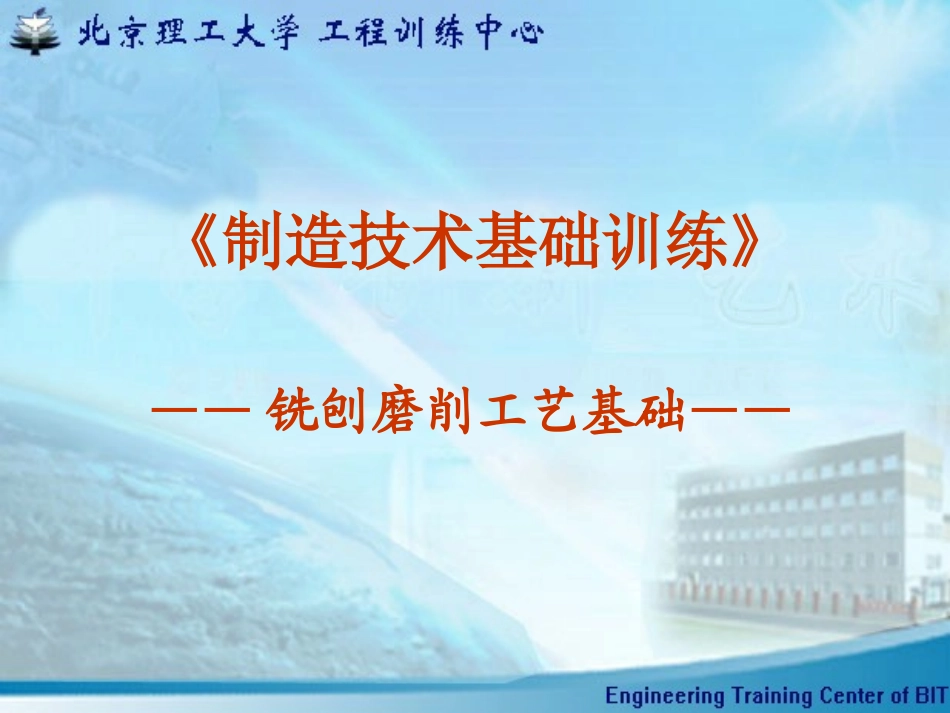 北京理工大学 工程训练中心

《制造技术基础训练》

—— 铣刨磨削工艺基础——

Engineering Training Center of BIT